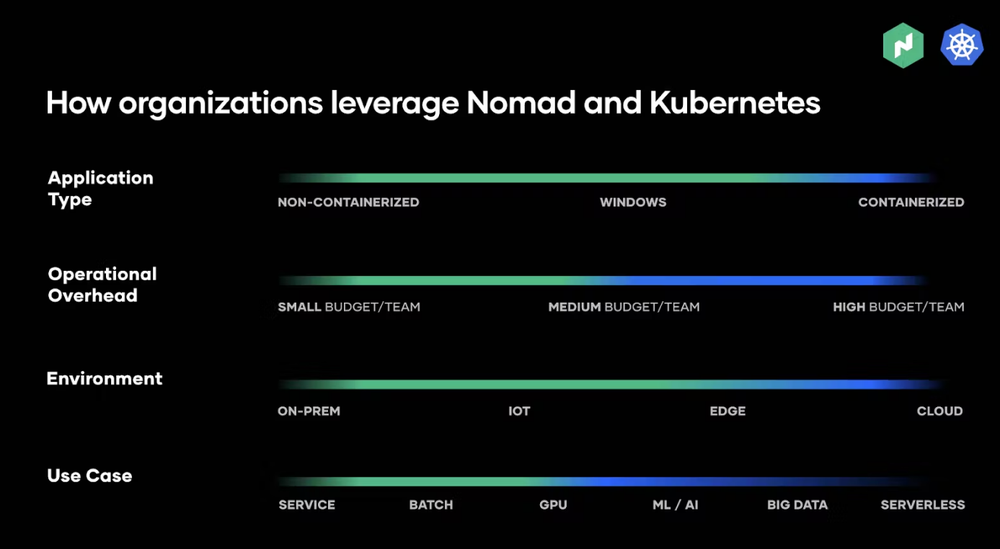 How organizations leverage Nomad and Kubernetes

Application Type

NON-CONTAINERIZED WINDOWS CONTAINERIZED

Operational Overhead

SMALL BUDGET/TEAM MEDIUM BUDGET/TEAM HIGH BUDGET/TEAM

Environment

ON-PREM IOT EDGE CLOUD

Use Case

SERVICE BATCH GPU ML / AI BIG DATA SERVERLESS